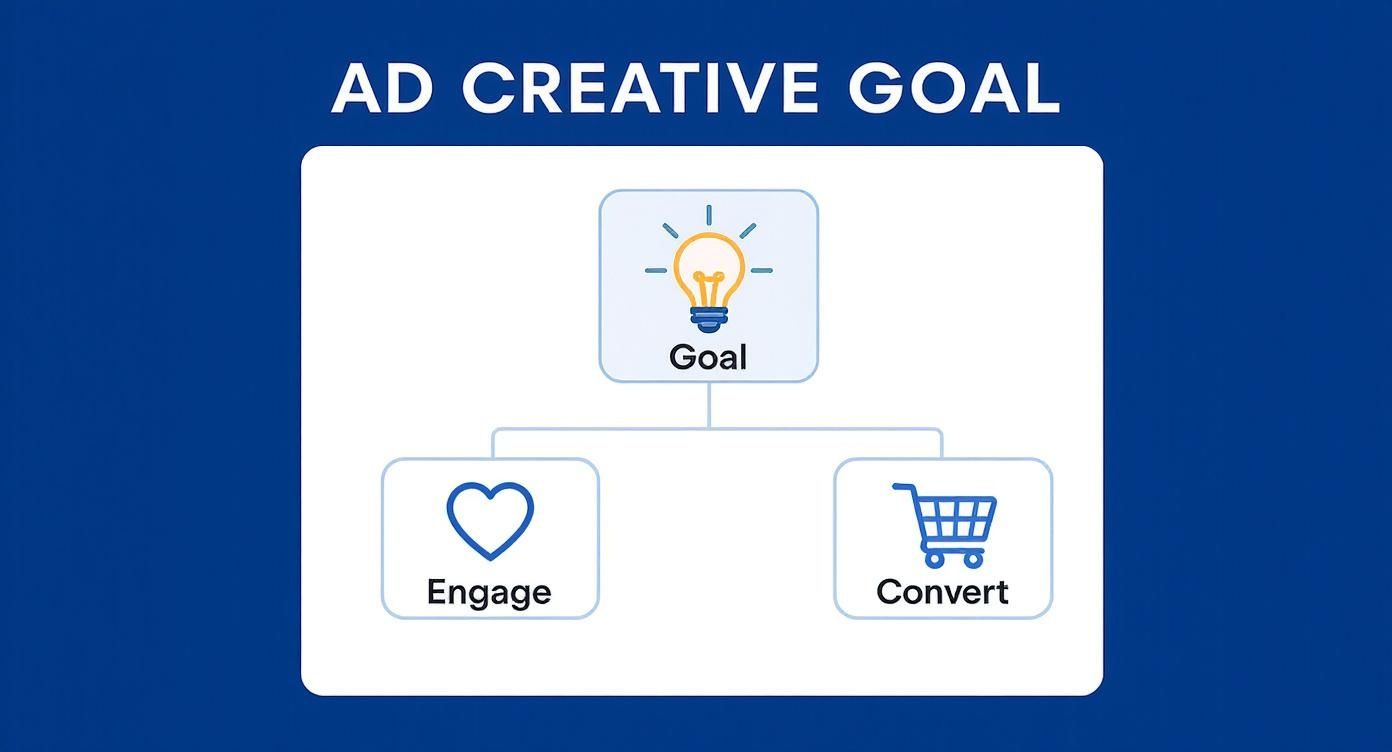 AD CREATIVE GOAL

Goal

Engage

Convert